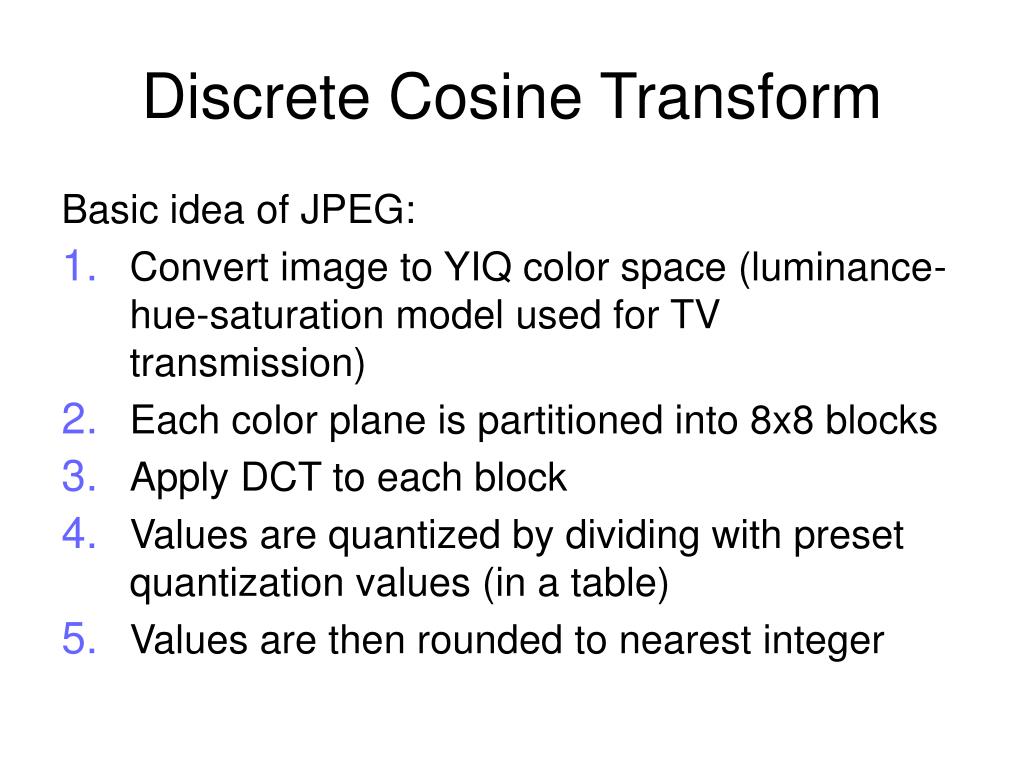 Discrete Cosine Transform

Basic idea of JPEG:

1. Convert image to YIQ color space (luminance-hue-saturation model used for TV transmission)
2. Each color plane is partitioned into 8x8 blocks
3. Apply DCT to each block
4. Values are quantized by dividing with preset quantization values (in a table)
5. Values are then rounded to nearest integer